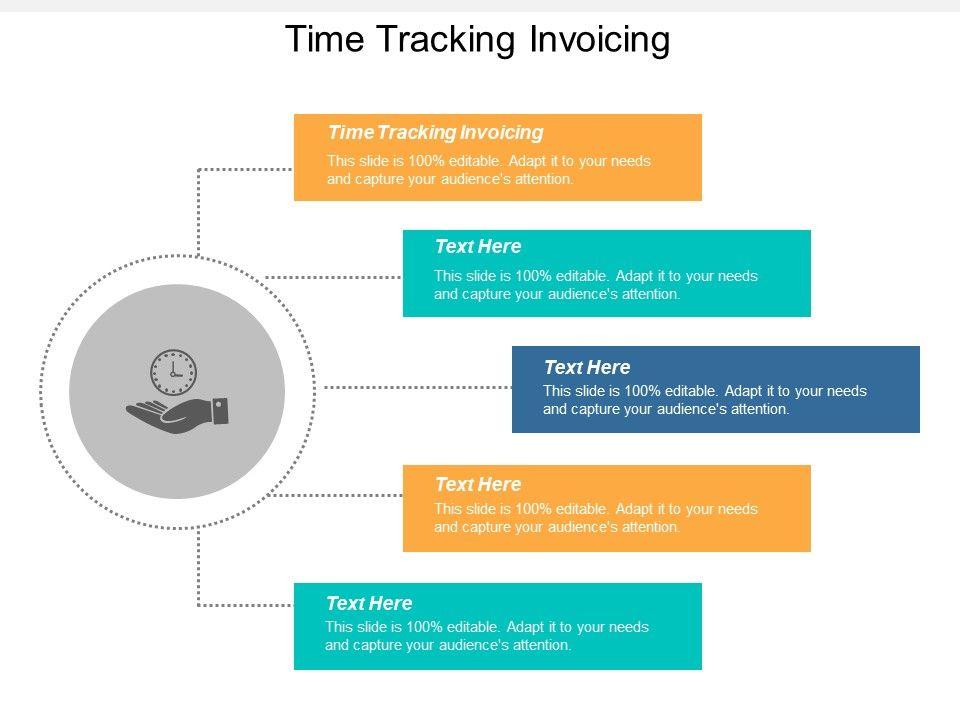 Time Tracking Invoicing

Time Tracking Invoicing
This slide is 100% editable. Adapt it to your needs and capture your audience's attention.

Text Here
This slide is 100% editable. Adapt it to your needs and capture your audience's attention.

Text Here
This slide is 100% editable. Adapt it to your needs and capture your audience's attention.

Text Here
This slide is 100% editable. Adapt it to your needs and capture your audience's attention.

Text Here
This slide is 100% editable. Adapt it to your needs and capture your audience's attention.